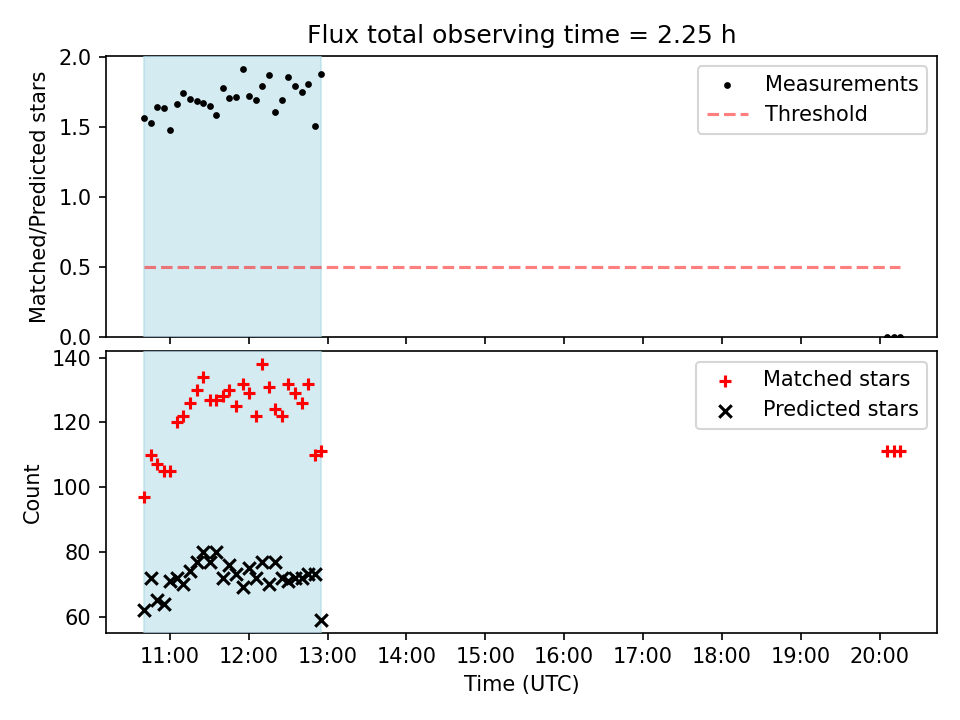 Flux total observing time = 2.25 h

Matched/Predicted stars

2.0
1.5
1.0
0.5
0.0

Measurements
Threshold

Count

140
120
100
80
60

Matched stars
Predicted stars

11:00 12:00 13:00 14:00 15:00 16:00 17:00 18:00 19:00 20:00

Time (UTC)